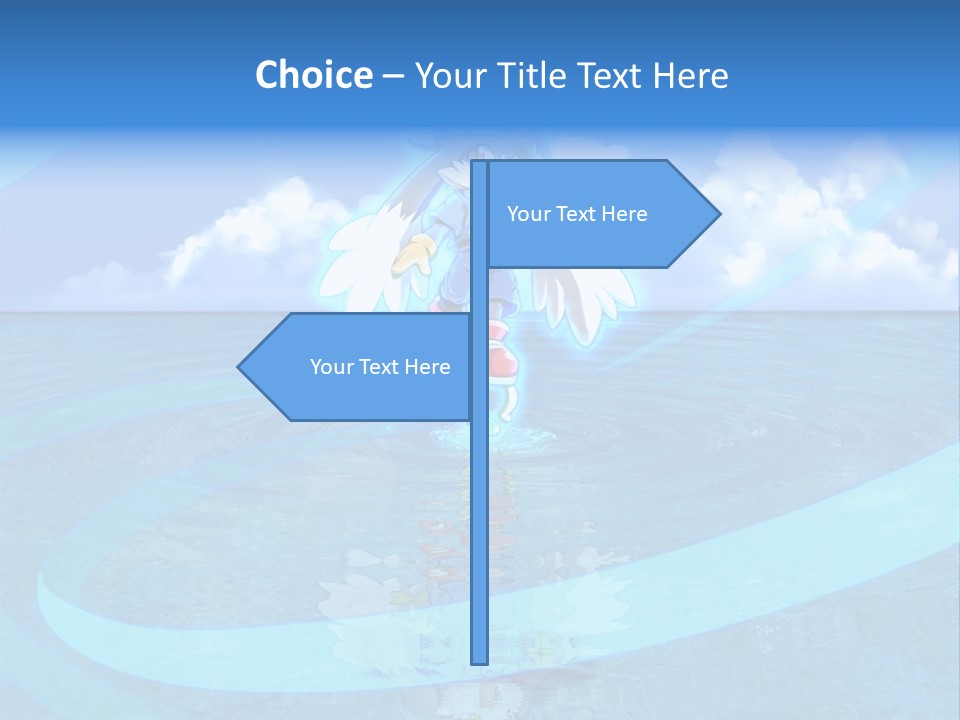 Choice – Your Title Text Here

Your Text Here

Your Text Here